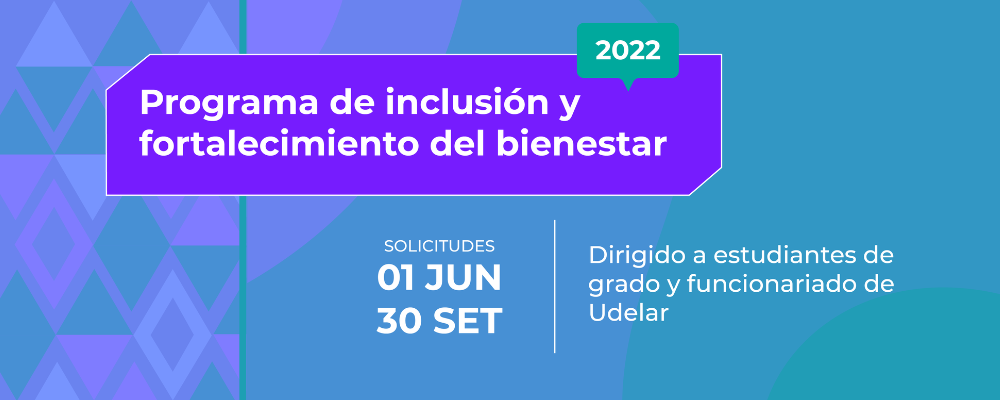 2022

Programa de inclusión y fortalecimiento del bienestar

SOLICITUDES
01 JUN
30 SET

Dirigido a estudiantes de grado y funcionariado de Udelar